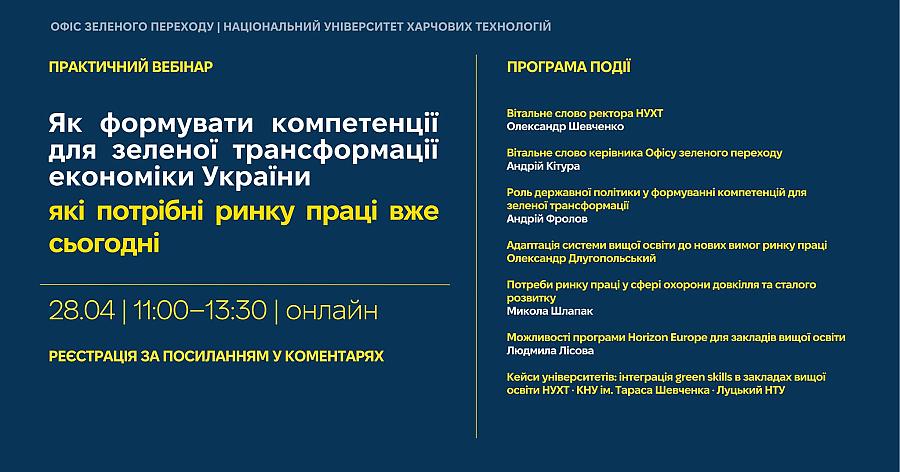 ОФІС ЗЕЛЕНОГО ПЕРЕХОДУ | НАЦІОНАЛЬНИЙ УНІВЕРСИТЕТ ХАРЧОВИХ ТЕХНОЛОГІЙ

ПРАКТИЧНИЙ ВЕБІНАР

Як формувати компетенції для зеленої трансформації економіки України які потрібні ринку праці вже сьогодні

28.04 | 11:00–13:30 | онлайн

РЕЄСТРАЦІЯ ЗА ПОСИЛАННЯМ У КОМЕНТАРЯХ

ПРОГРАМА ПОДІЇ

Вітальне слово ректора НУХТ
Олександр Шевченко

Вітальне слово керівника Офісу зеленого переходу
Андрій Кітура

Роль державної політики у формуванні компетенцій для зеленої трансформації
Андрій Фролов

Адаптація системи вищої освіти до нових вимог ринку праці
Олександр Длугопольський

Потреби ринку праці у сфері охорони довкілля та сталого розвитку
Микола Шлапак

Можливості програми Horizon Europe для закладів вищої освіти
Людмила Лісова

Кейси університетів: інтеграція green skills в закладах вищої освіти НУХТ · КНУ ім. Тараса Шевченка · Луцький НТУ